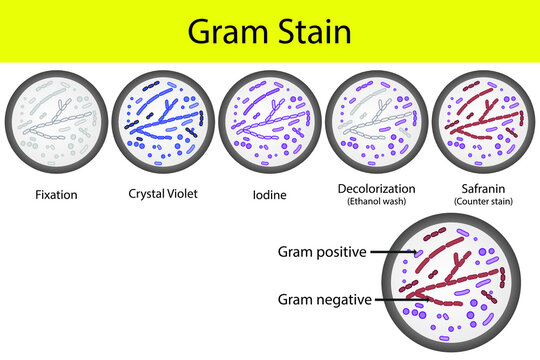 Gram Stain

Fixation

Crystal Violet

Iodine

Decolorization
(Ethanol wash)

Safranin
(Counter stain)

Gram positive

Gram negative